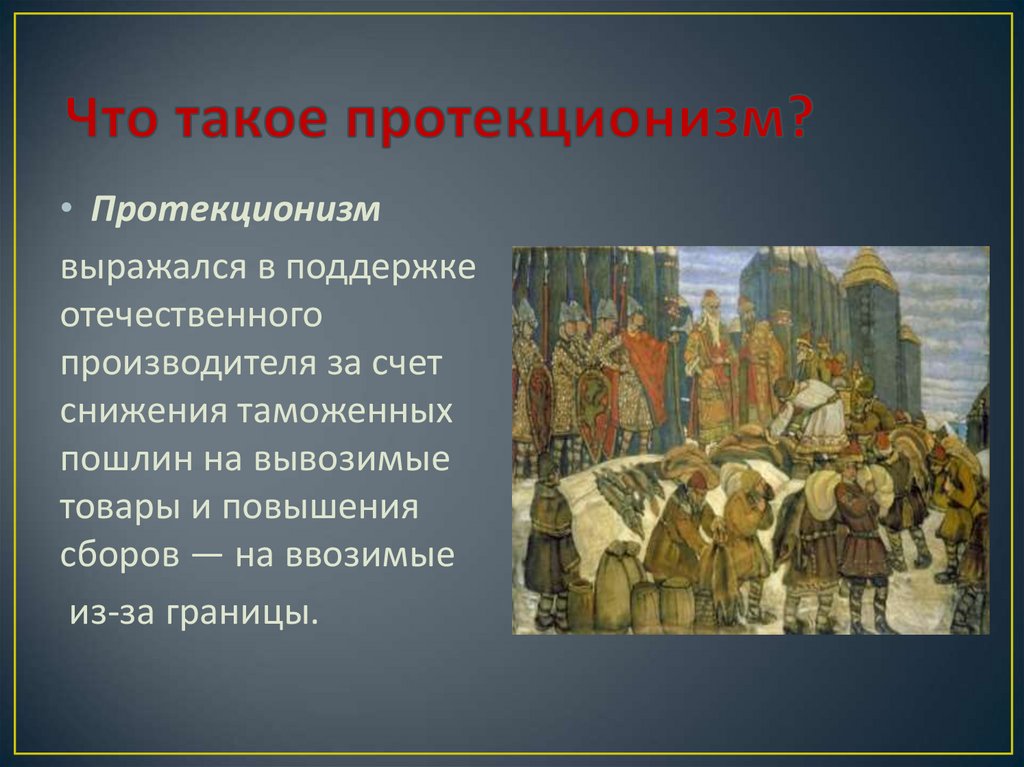 Что такое протекционизм?

• Протекционизм выражался в поддержке отечественного производителя за счет снижения таможенных пошлин на вывозимые товары и повышения сборов — на ввозимые из-за границы.